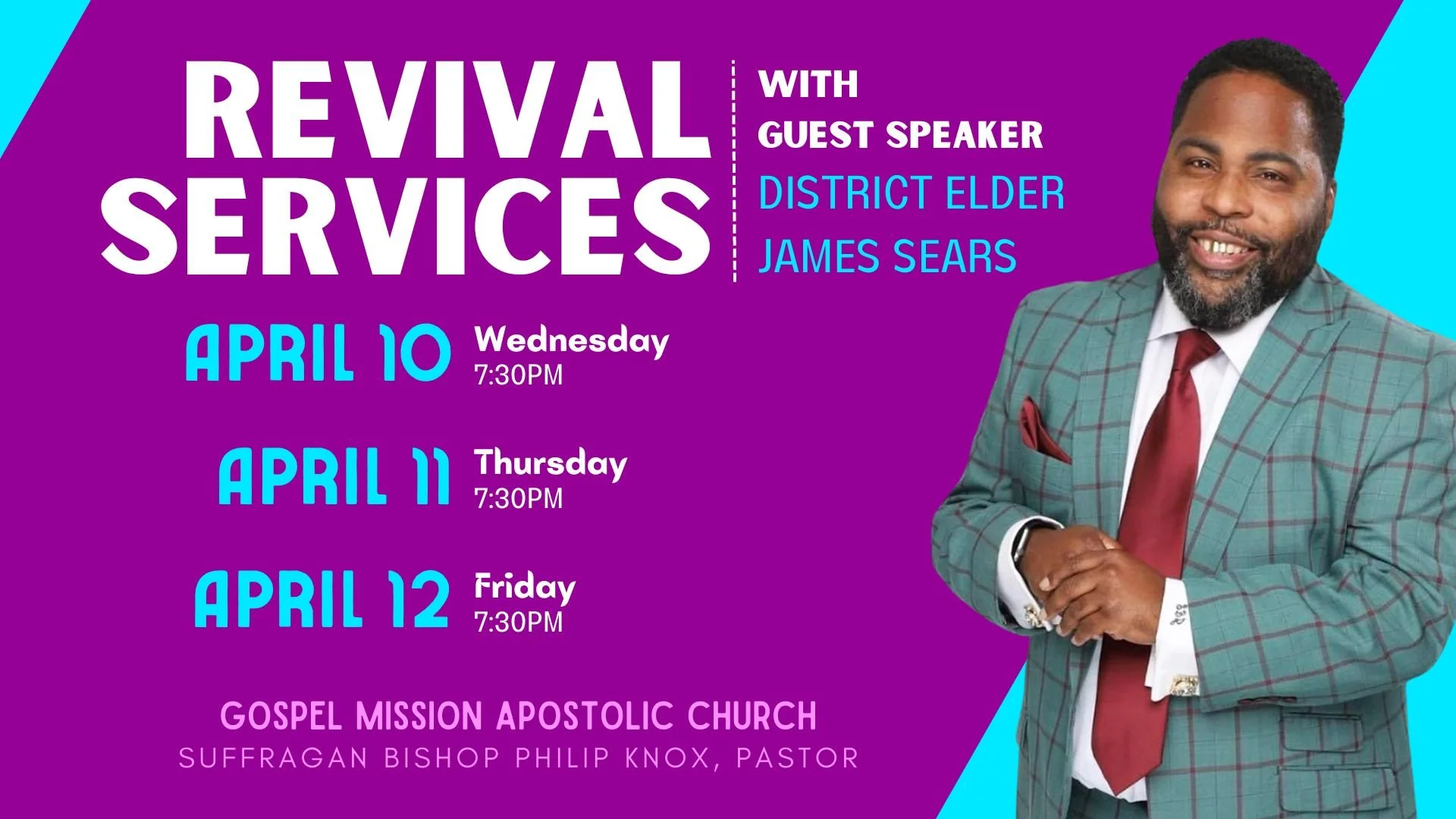 REVIVAL SERVICES

WITH
GUEST SPEAKER
DISTRICT ELDER
JAMES SEARS

APRIL 10 Wednesday
7:30PM

APRIL 11 Thursday
7:30PM

APRIL 12 Friday
7:30PM

GOSPEL MISSION APOSTOLIC CHURCH
SUFFRAGAN BISHOP PHILIP KNOX, PASTOR